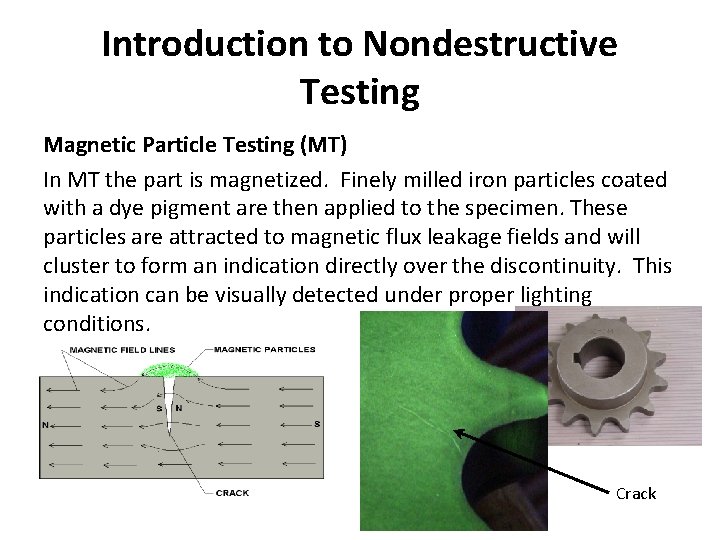 Introduction to Nondestructive Testing

Magnetic Particle Testing (MT)

In MT the part is magnetized. Finely milled iron particles coated with a dye pigment are then applied to the specimen. These particles are attracted to magnetic flux leakage fields and will cluster to form an indication directly over the discontinuity. This indication can be visually detected under proper lighting conditions.

MAGNETIC FIELD LINES
MAGNETIC PARTICLES
S
N
N
S
CRACK

Crack